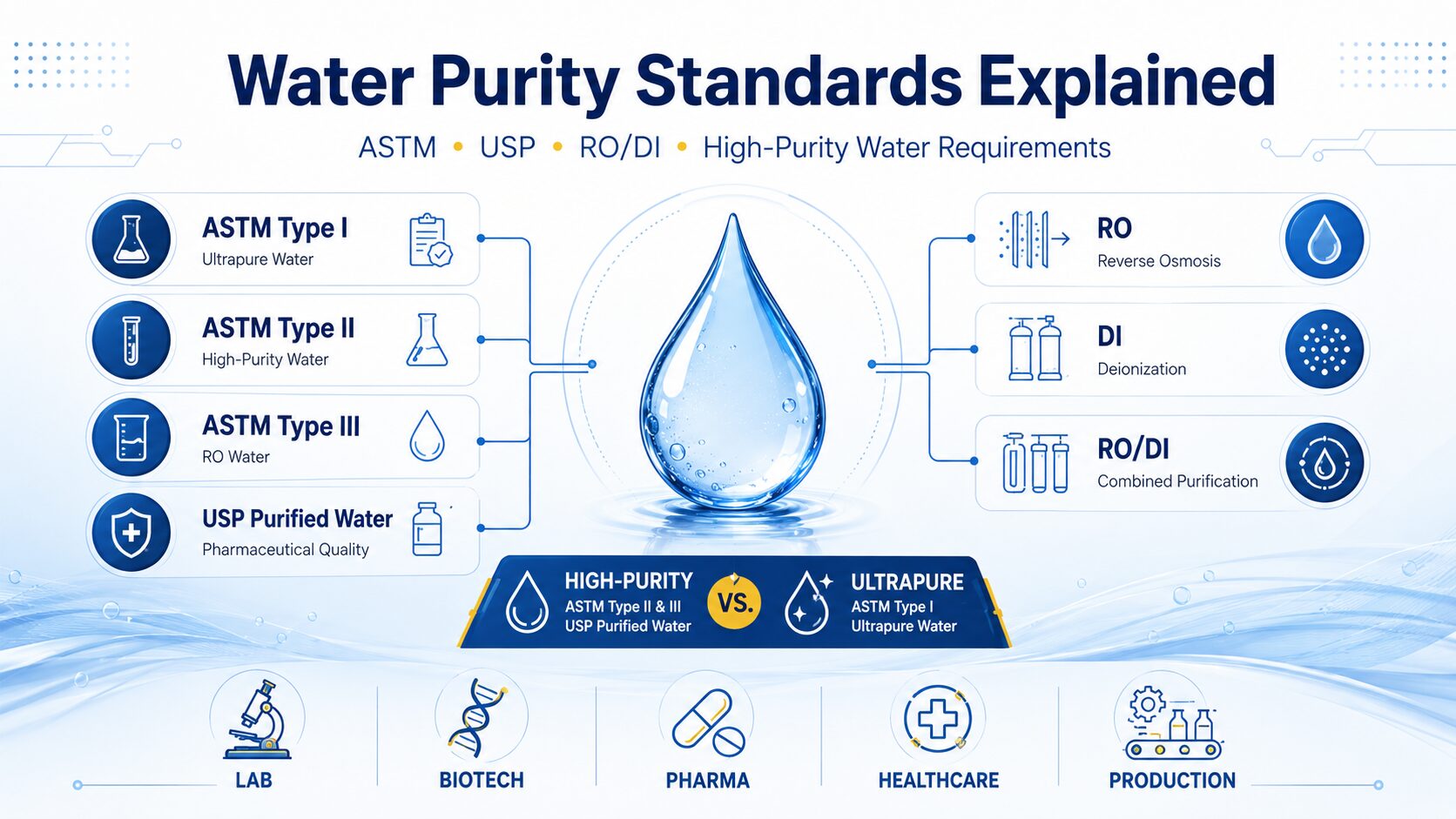 Water Purity Standards Explained

ASTM • USP • RO/DI • High-Purity Water Requirements

ASTM Type I
Ultrapure Water

ASTM Type II
High-Purity Water

ASTM Type III
RO Water

USP Purified Water
Pharmaceutical Quality

RO
Reverse Osmosis

DI
Deionization

RO/DI
Combined Purification

HIGH-PURITY
ASTM Type II & III
USP Purified Water

VS.

ULTRAPURE
ASTM Type I
Ultrapure Water

LAB

BIOTECH

PHARMA

HEALTHCARE

PRODUCTION